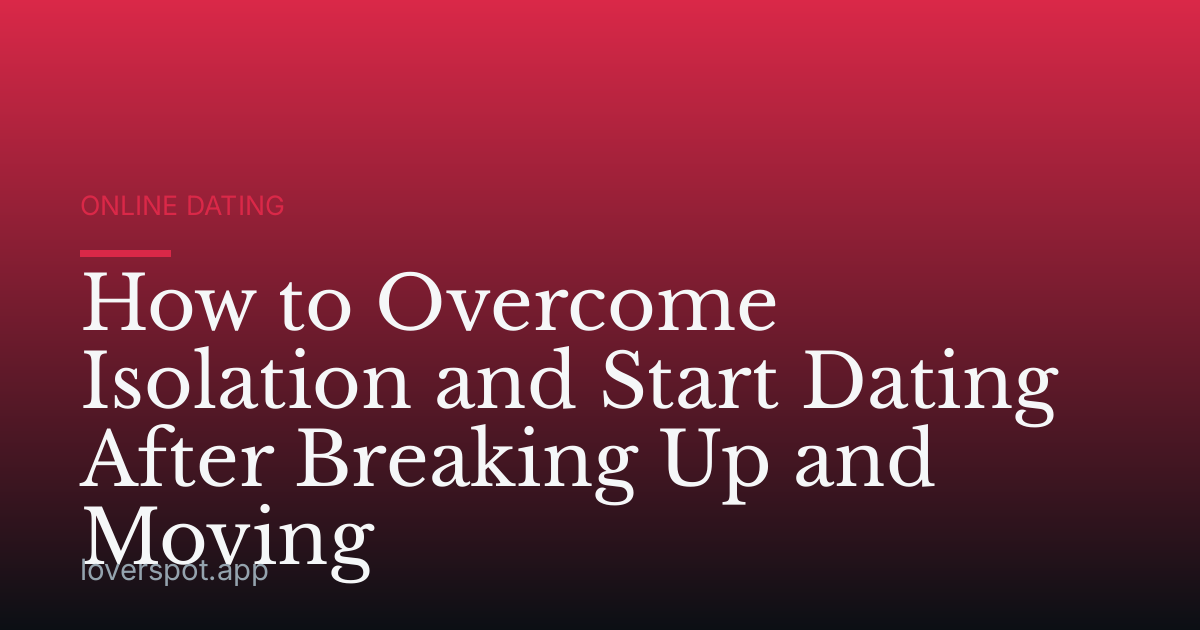 ONLINE DATING

How to Overcome Isolation and Start Dating After Breaking Up and Moving

loverspot.app